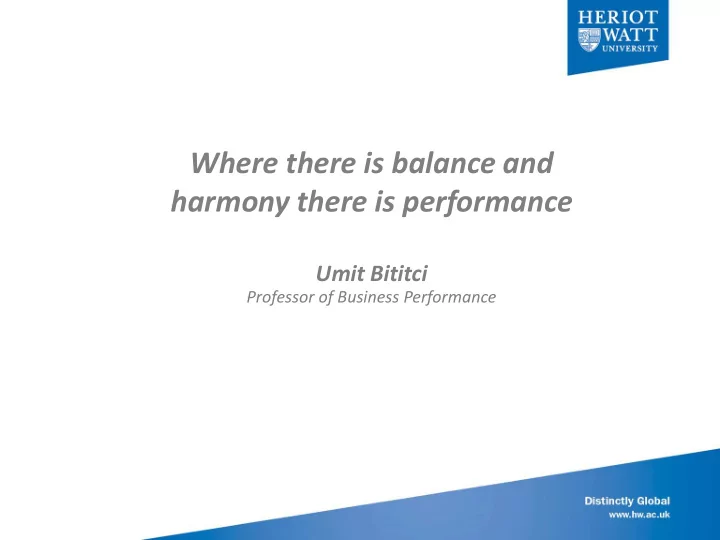 HERIOT
WATT
UNIVERSITY

Where there is balance and harmony there is performance

Umit Bititci
Professor of Business Performance

Distinctly Global
www.hw.ac.uk